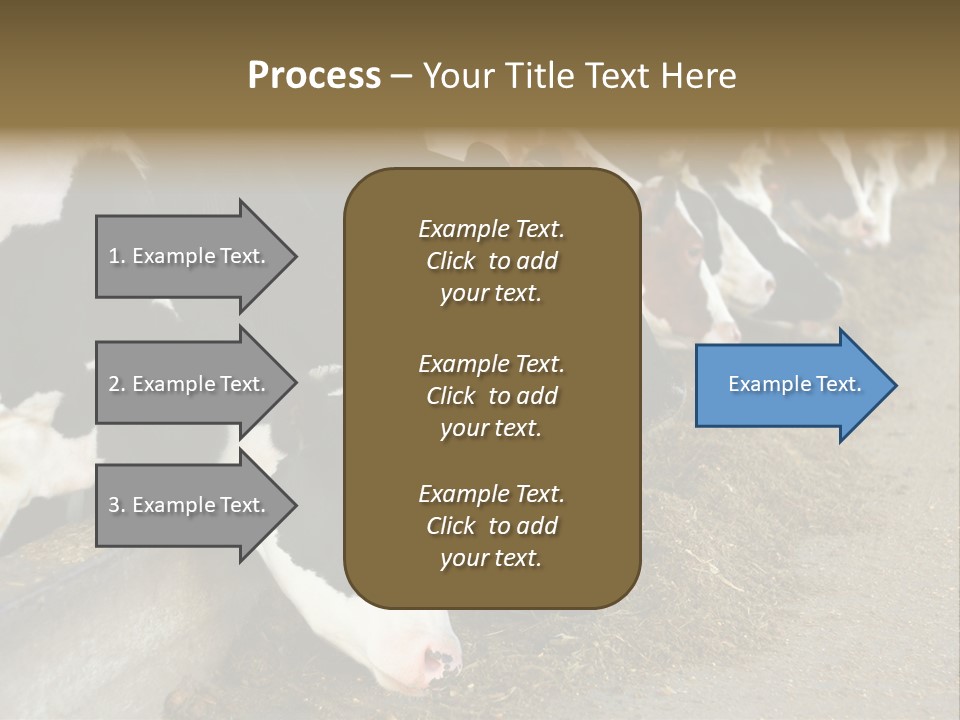 Process – Your Title Text Here

1. Example Text.

2. Example Text.

3. Example Text.

Example Text. Click to add your text.

Example Text. Click to add your text.

Example Text. Click to add your text.

Example Text.